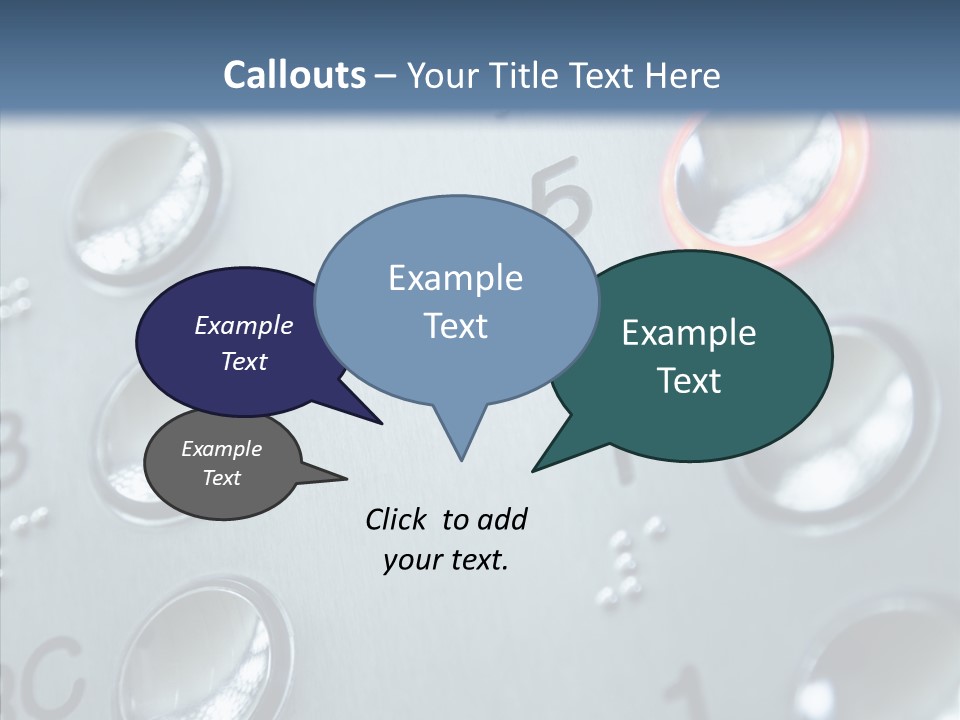 Callouts – Your Title Text Here

Example Text

Example Text

Example Text

Example Text

Click to add your text.